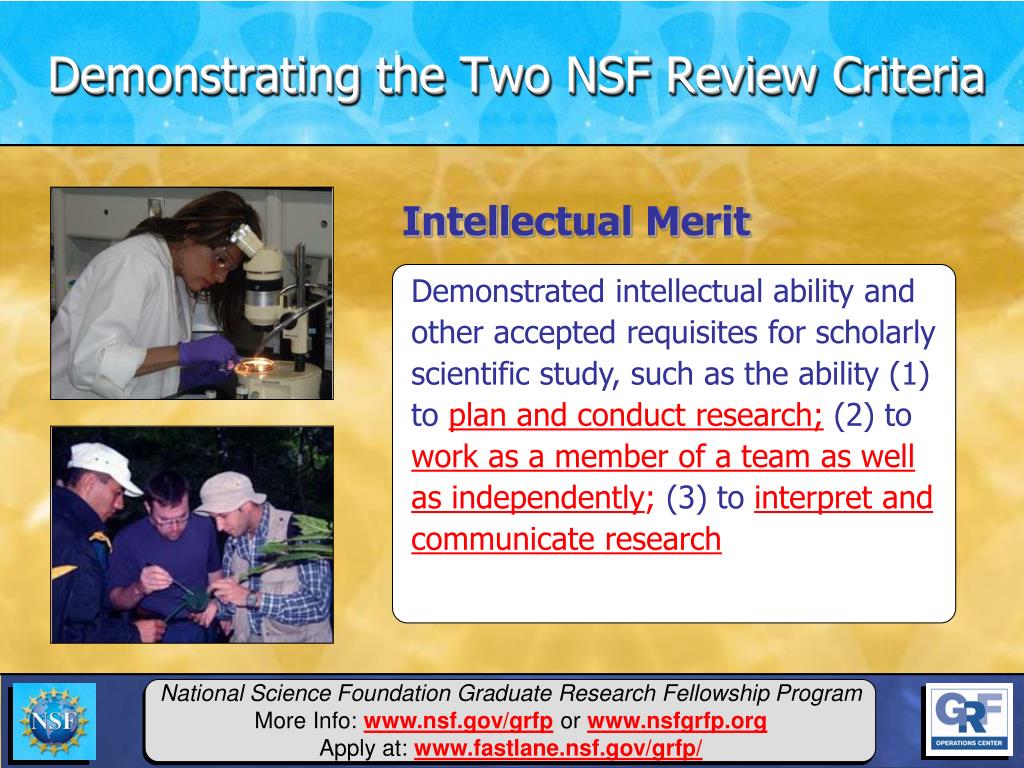 Demonstrating the Two NSF Review Criteria

Intellectual Merit

Demonstrated intellectual ability and other accepted requisites for scholarly scientific study, such as the ability (1) to plan and conduct research; (2) to work as a member of a team as well as independently; (3) to interpret and communicate research

NSF

National Science Foundation Graduate Research Fellowship Program
More Info: www.nsf.gov/grfp or www.nsfgrfp.org
Apply at: www.fastlane.nsf.gov/grfp/

GRF OPERATIONS CENTER